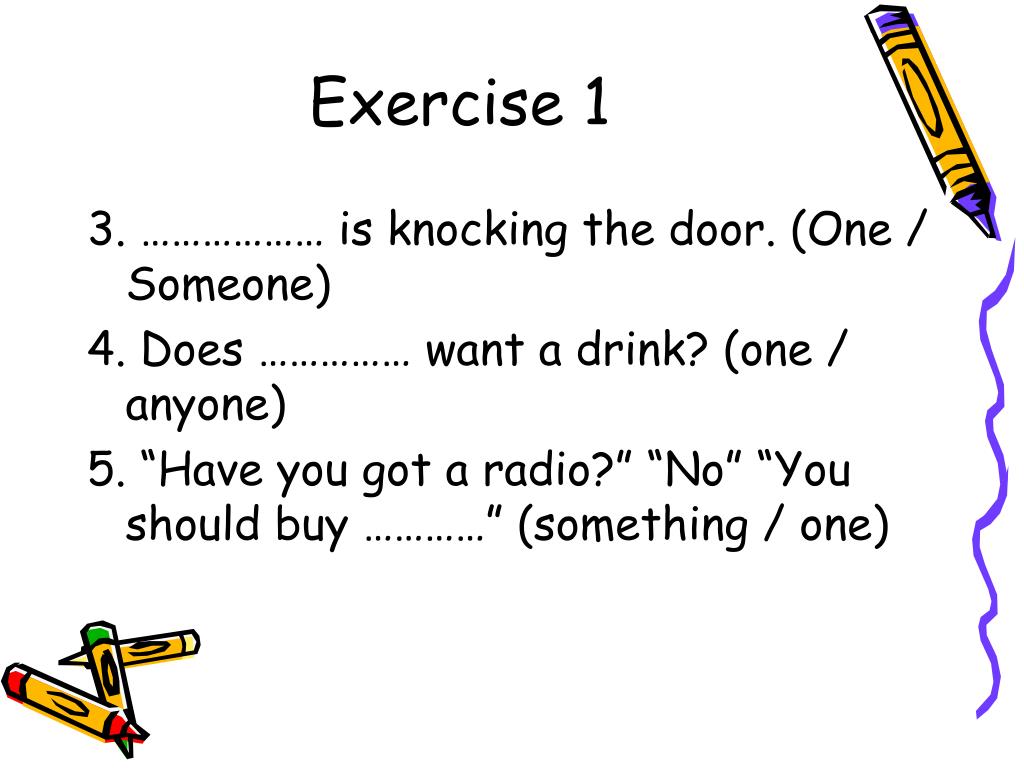 Exercise 1

3. ……………… is knocking the door. (One / Someone)

4. Does …………… want a drink? (one / anyone)

5. “Have you got a radio?” “No” “You should buy …………” (something / one)